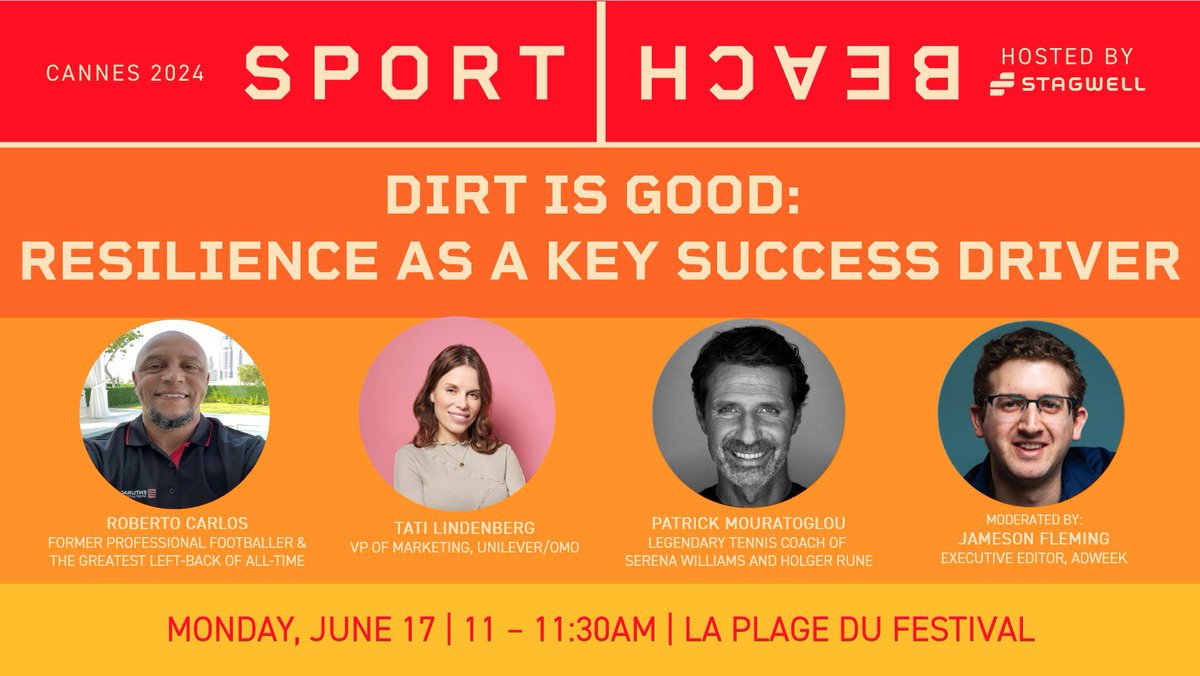 CANNES 2024

SPORT | BEACH

HOSTED BY STAGWELL

DIRT IS GOOD: RESILIENCE AS A KEY SUCCESS DRIVER

ROBERTO CARLOS
FORMER PROFESSIONAL FOOTBALLER & THE GREATEST LEFT-BACK OF ALL-TIME

TATI LINDENBERG
VP OF MARKETING, UNILEVER/OMO

PATRICK MOURATOGLOU
LEGENDARY TENNIS COACH OF SERENA WILLIAMS AND HOLGER RUNE

MODERATED BY:
JAMESON FLEMING
EXECUTIVE EDITOR, ADWEEK

MONDAY, JUNE 17 | 11 – 11:30AM | LA PLAGE DU FESTIVAL